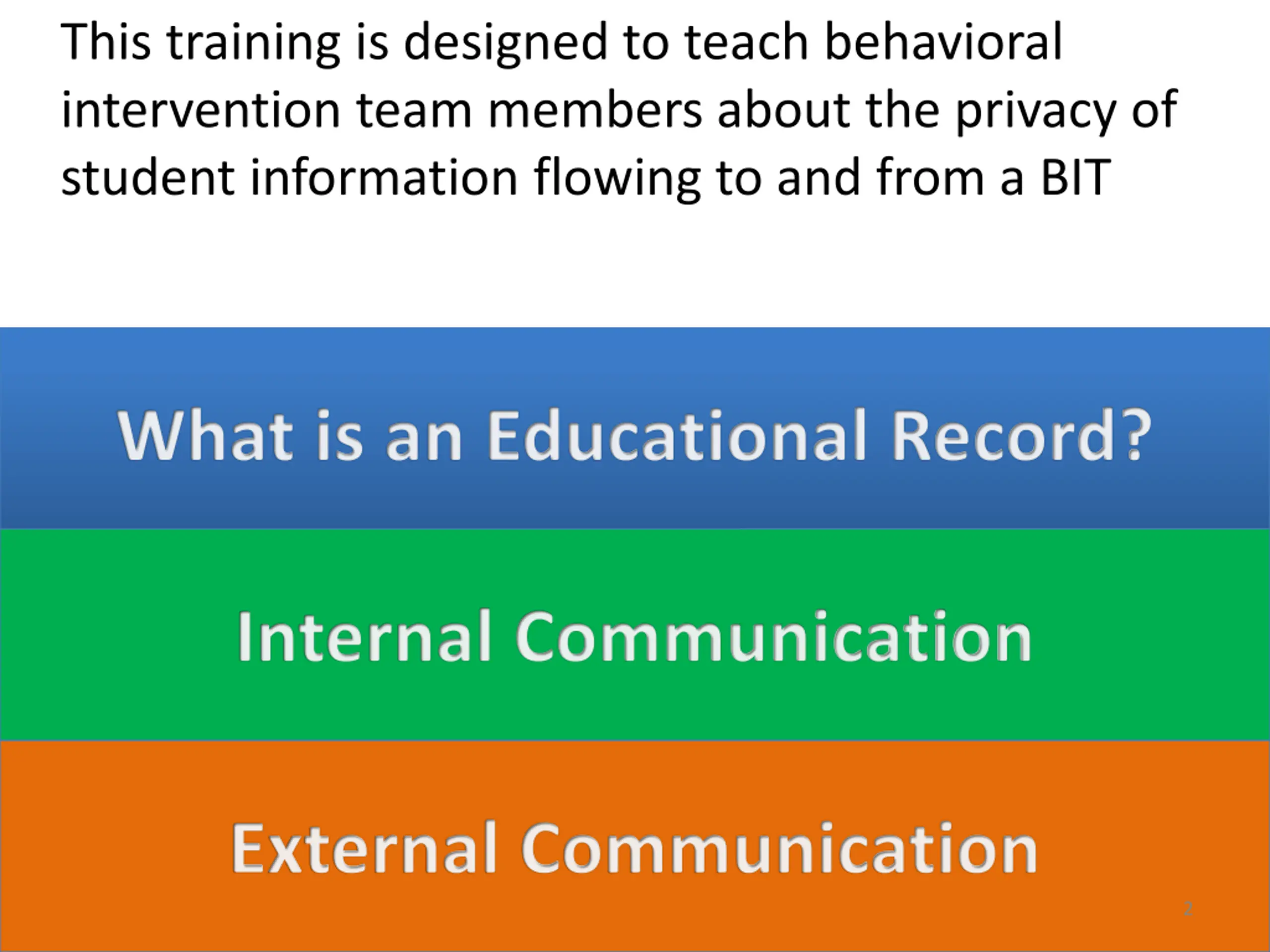 This training is designed to teach behavioral intervention team members about the privacy of student information flowing to and from a BIT

What is an Educational Record?

Internal Communication

External Communication

2